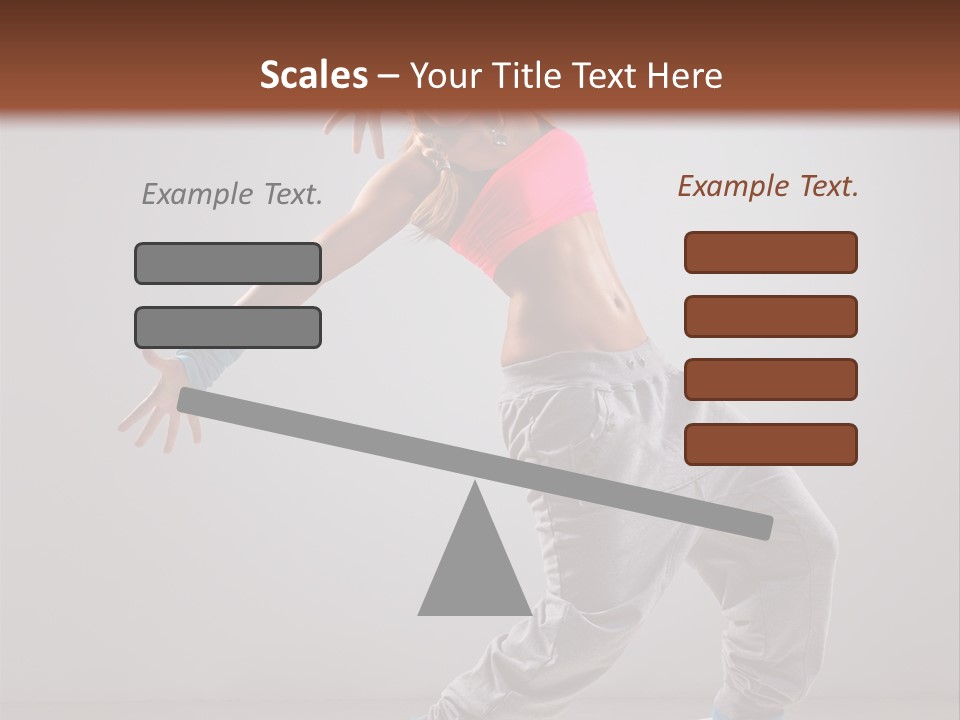 Scales – Your Title Text Here

Example Text.

Example Text.